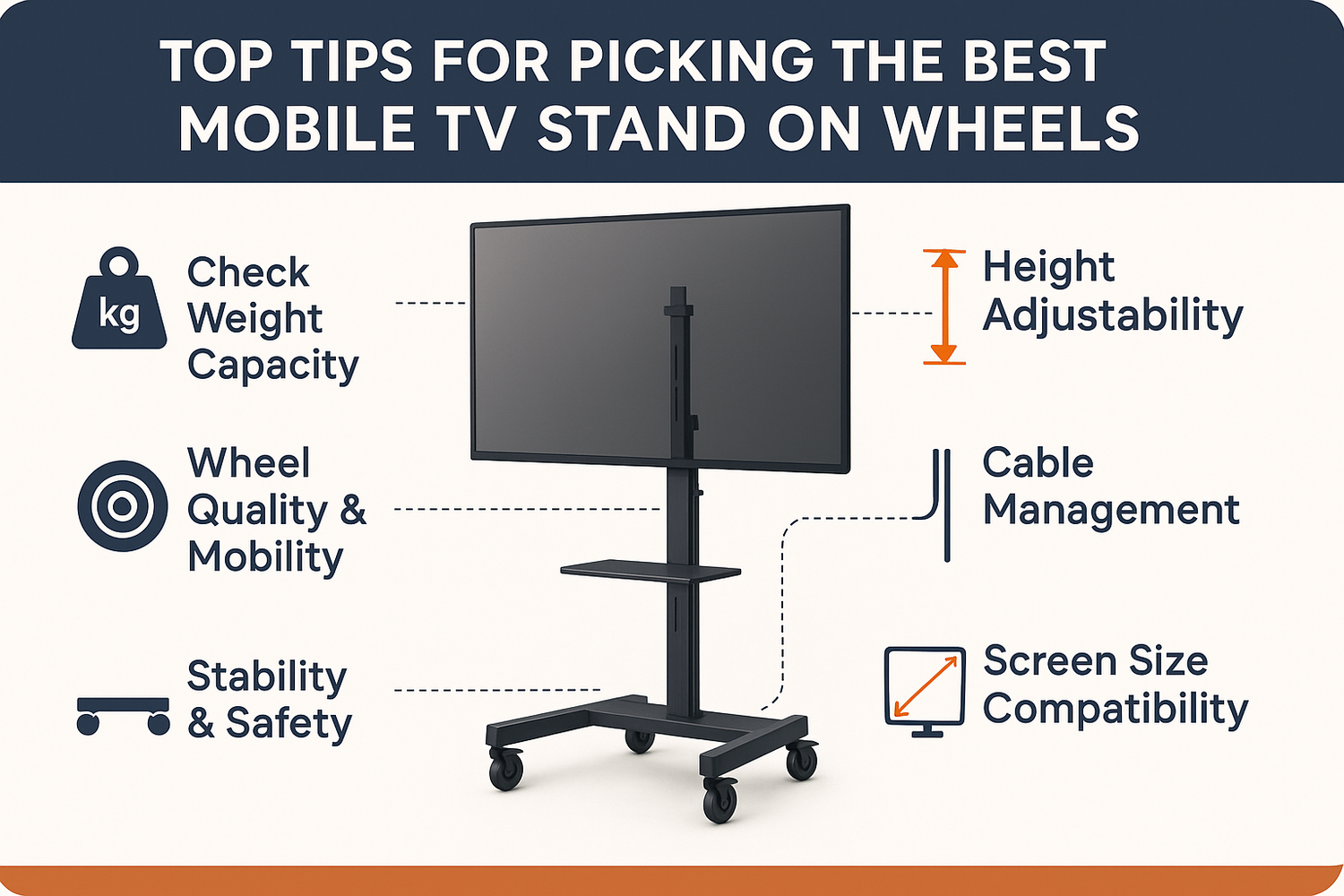 TOP TIPS FOR PICKING THE BEST MOBILE TV STAND ON WHEELS

kg

Check Weight Capacity

Wheel Quality & Mobility

Stability & Safety

Height Adjustability

Cable Management

Screen Size Compatibility